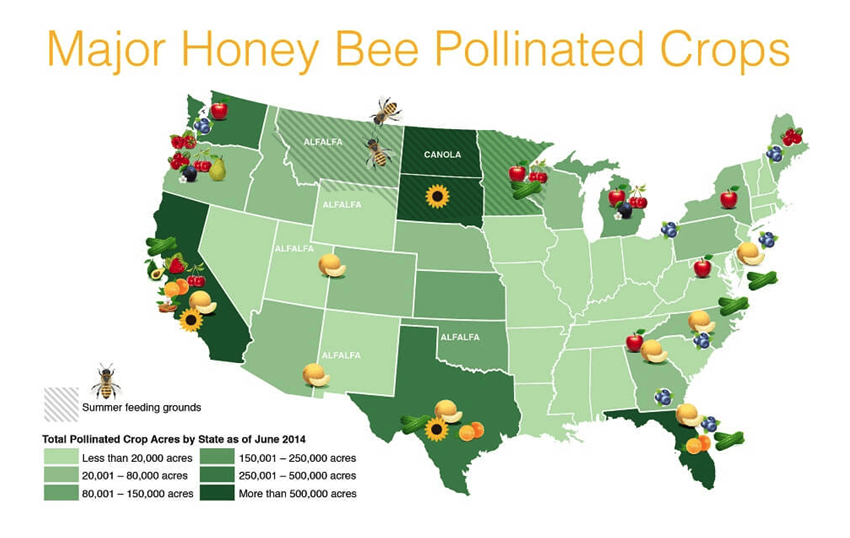 Major Honey Bee Pollinated Crops

ALFALFA

CANOLA

ALFALFA

ALFALFA

ALFALFA

ALFALFA

Summer feeding grounds

Total Pollinated Crop Acres by State as of June 2014

Less than 20,000 acres

20,001 – 80,000 acres

80,001 – 150,000 acres

150,001 – 250,000 acres

250,001 – 500,000 acres

More than 500,000 acres